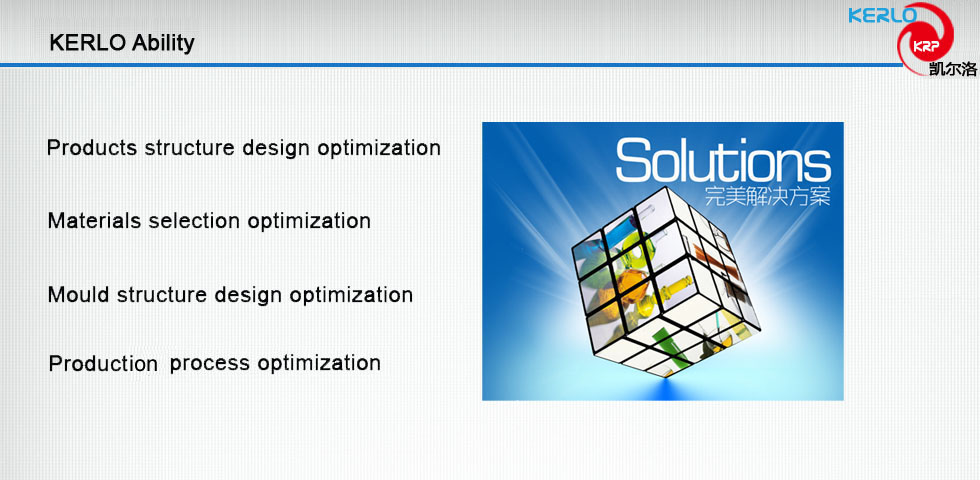 KERLO Ability

KERLO
KRP
凯尔洛

Products structure design optimization

Materials selection optimization

Mould structure design optimization

Production process optimization

Solutions
完美解决方案